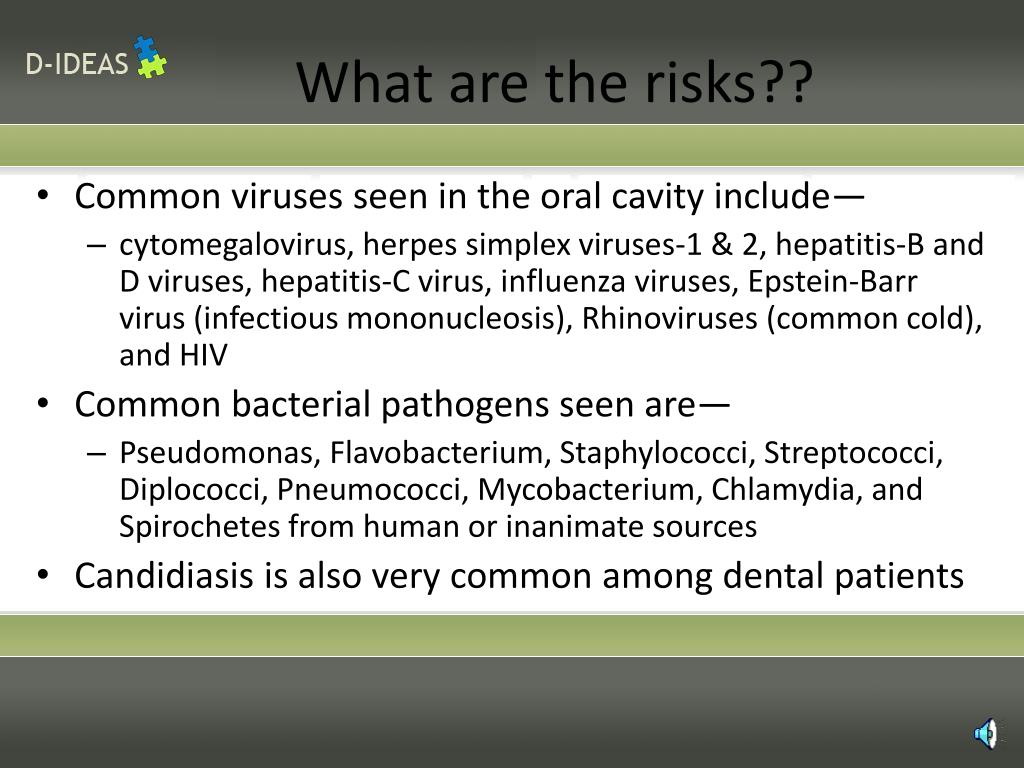 D-IDEAS

What are the risks??

• Common viruses seen in the oral cavity include—
– cytomegalovirus, herpes simplex viruses-1 & 2, hepatitis-B and D viruses, hepatitis-C virus, influenza viruses, Epstein-Barr virus (infectious mononucleosis), Rhinoviruses (common cold), and HIV
• Common bacterial pathogens seen are—
– Pseudomonas, Flavobacterium, Staphylococci, Streptococci, Diplococci, Pneumococci, Mycobacterium, Chlamydia, and Spirochetes from human or inanimate sources
• Candidiasis is also very common among dental patients